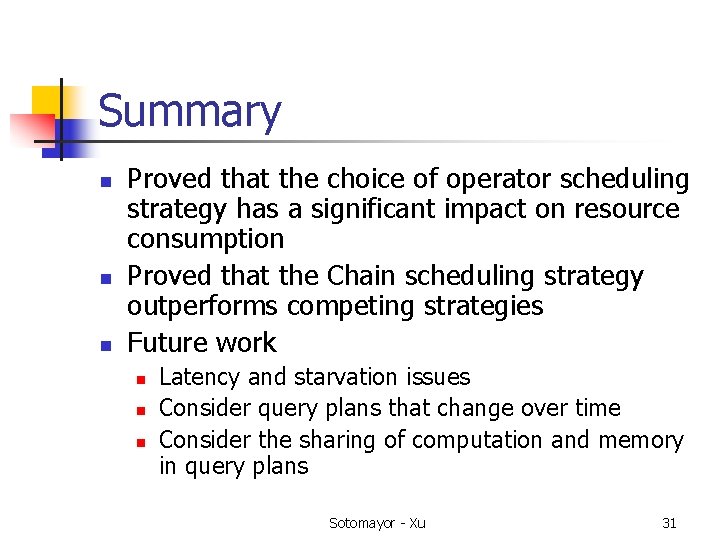 Summary

- Proved that the choice of operator scheduling strategy has a significant impact on resource consumption
- Proved that the Chain scheduling strategy outperforms competing strategies
- Future work
  - Latency and starvation issues
  - Consider query plans that change over time
  - Consider the sharing of computation and memory in query plans

Sotomayor - Xu

31